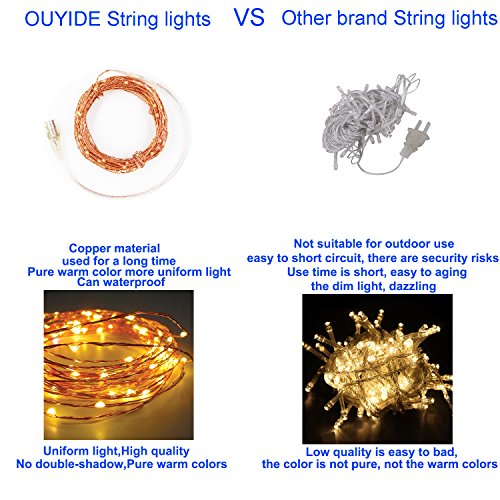 OUYIDE String lights VS Other brand String lights

Copper material
used for a long time
Pure warm color more uniform light
Can waterproof

Uniform light,High quality
No double-shadow,Pure warm colors

Not suitable for outdoor use
easy to short circuit, there are security risks
Use time is short, easy to aging
the dim light, dazzling

Low quality is easy to bad,
the color is not pure, not the warm colors